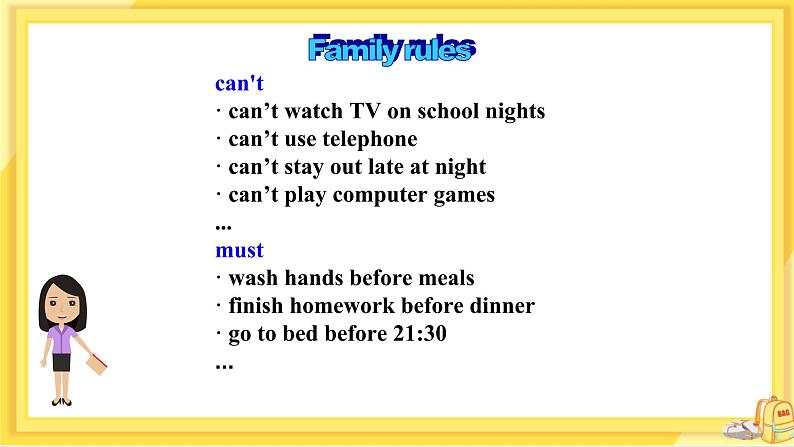 Family rules

can't
· can’t watch TV on school nights
· can’t use telephone
· can’t stay out late at night
· can’t play computer games
...

must
· wash hands before meals
· finish homework before dinner
· go to bed before 21:30
...

BAG